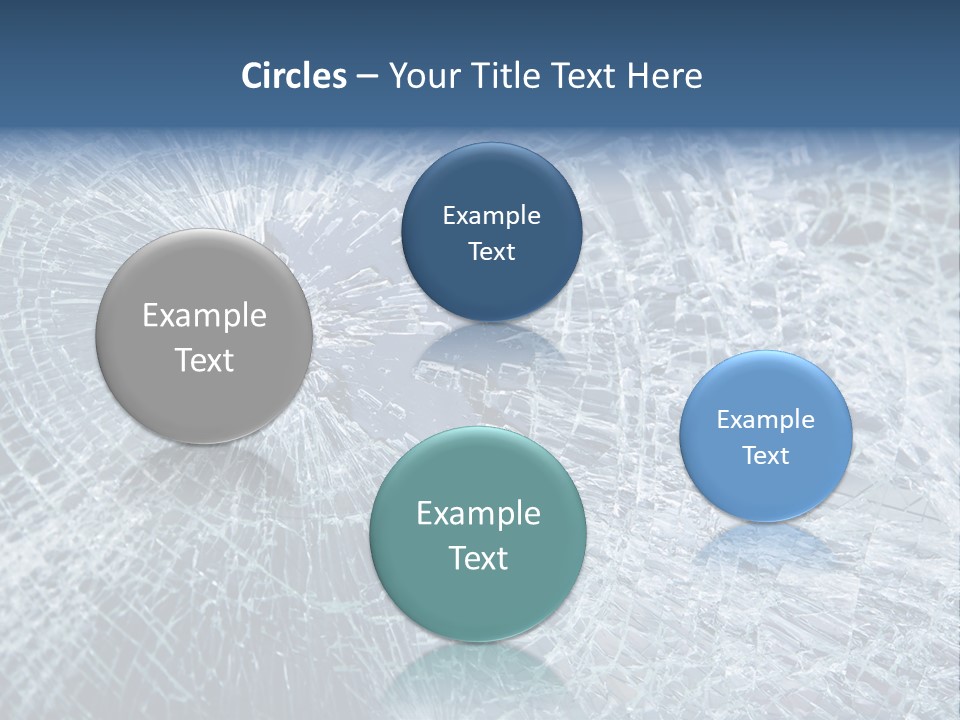 Circles – Your Title Text Here

Example Text

Example Text

Example Text

Example Text